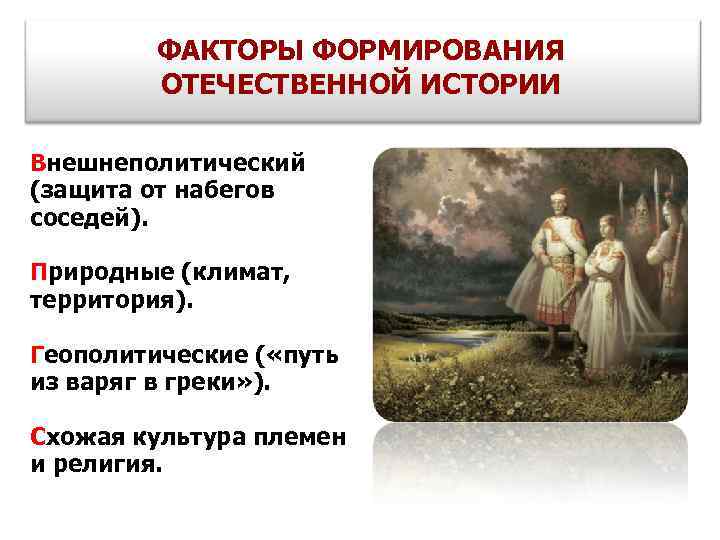 ФАКТОРЫ ФОРМИРОВАНИЯ ОТЕЧЕСТВЕННОЙ ИСТОРИИ

Внешнеполитический (защита от набегов соседей).

Природные (климат, территория).

Геополитические («путь из варяг в греки»).

Схожая культура племен и религия.